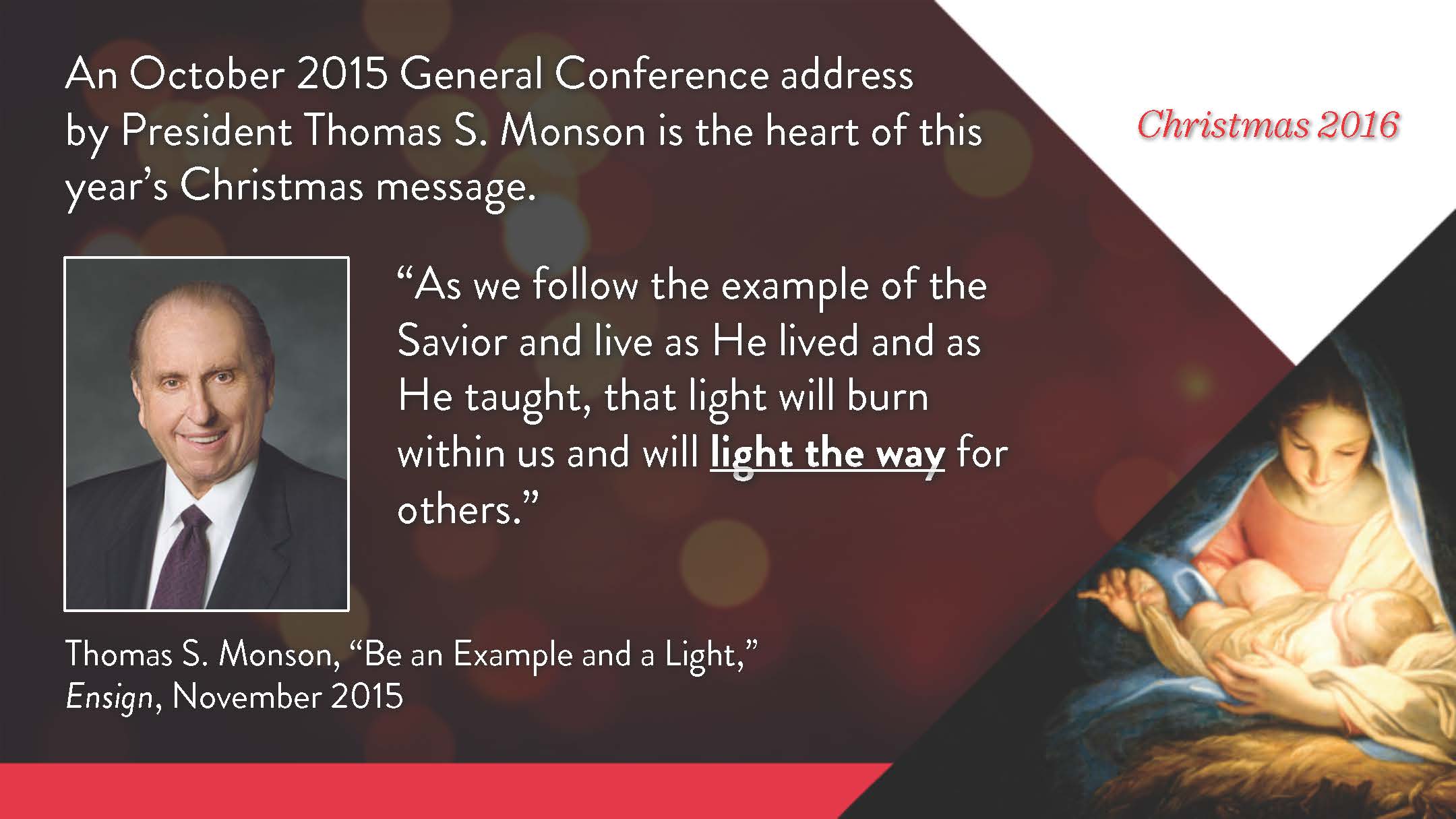 An October 2015 General Conference address by President Thomas S. Monson is the heart of this year's Christmas message.

Christmas 2016

"As we follow the example of the Savior and live as He lived and as He taught, that light will burn within us and will light the way for others."

Thomas S. Monson, "Be an Example and a Light," Ensign, November 2015